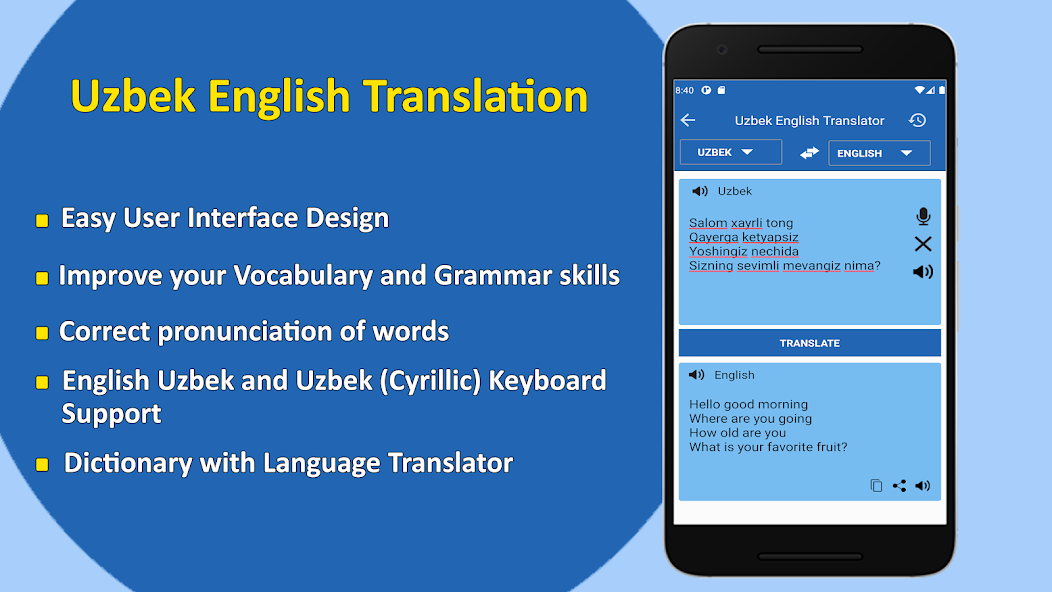 Uzbek English Translation

Easy User Interface Design

Improve your Vocabulary and Grammar skills

Correct pronunciation of words

English Uzbek and Uzbek (Cyrillic) Keyboard Support

Dictionary with Language Translator

8:40

Uzbek English Translator

UZBEK

ENGLISH

Uzbek

Salom xayrli tong
Qayerga ketyapsiz
Yoshingiz nechida
Sizning sevimli mevangiz nima?

TRANSLATE

English

Hello good morning
Where are you going
How old are you
What is your favorite fruit?